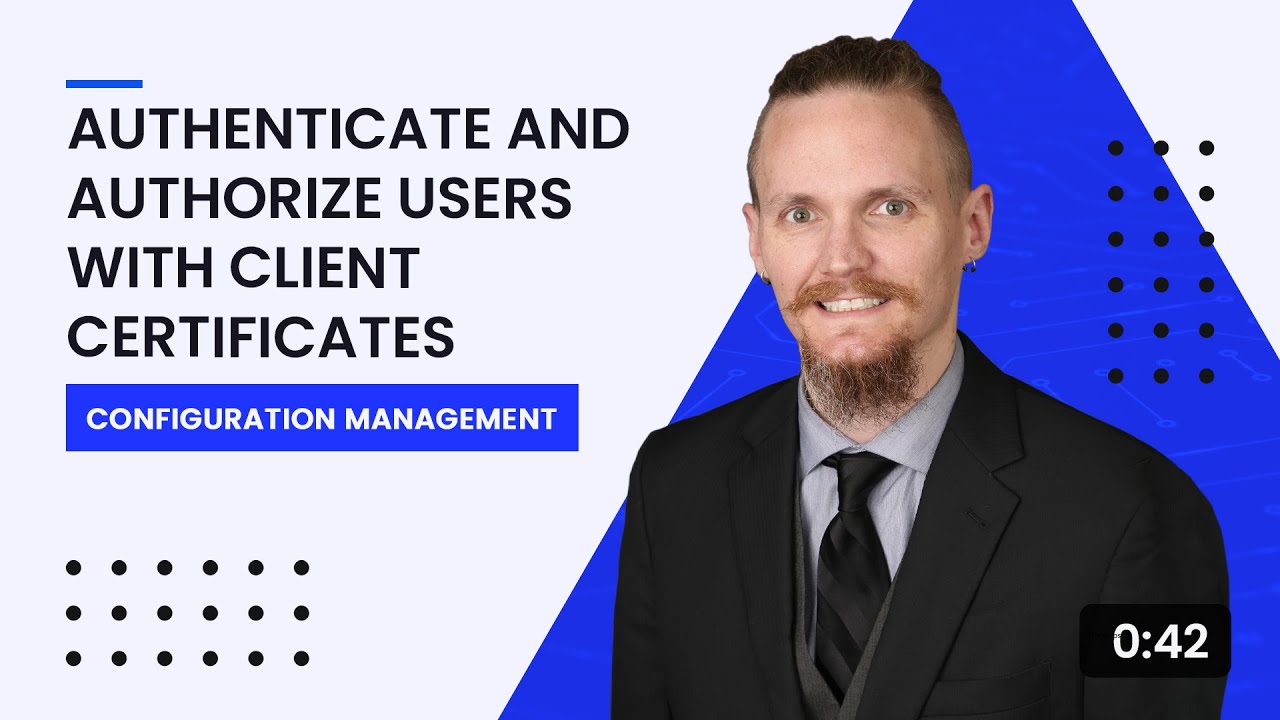 AUTHENTICATE AND AUTHORIZE USERS WITH CLIENT CERTIFICATES

CONFIGURATION MANAGEMENT

0:42